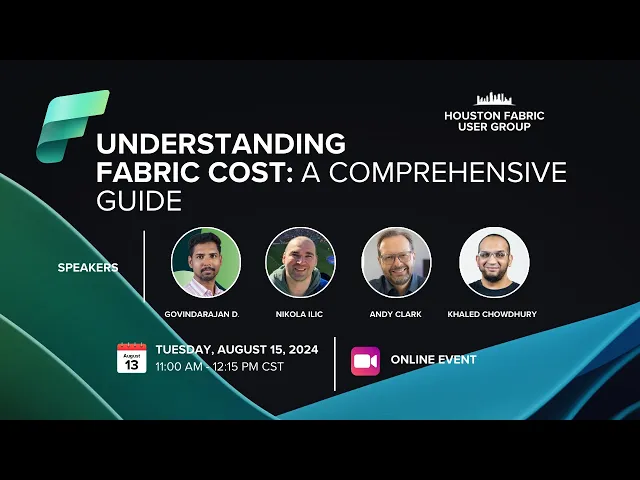 HOUSTON FABRIC USER GROUP

UNDERSTANDING FABRIC COST: A COMPREHENSIVE GUIDE

SPEAKERS

GOVINDARAJAN D.

NIKOLA ILIC

ANDY CLARK

KHALED CHOWDHURY

August 13

TUESDAY, AUGUST 15, 2024
11:00 AM - 12:15 PM CST

ONLINE EVENT